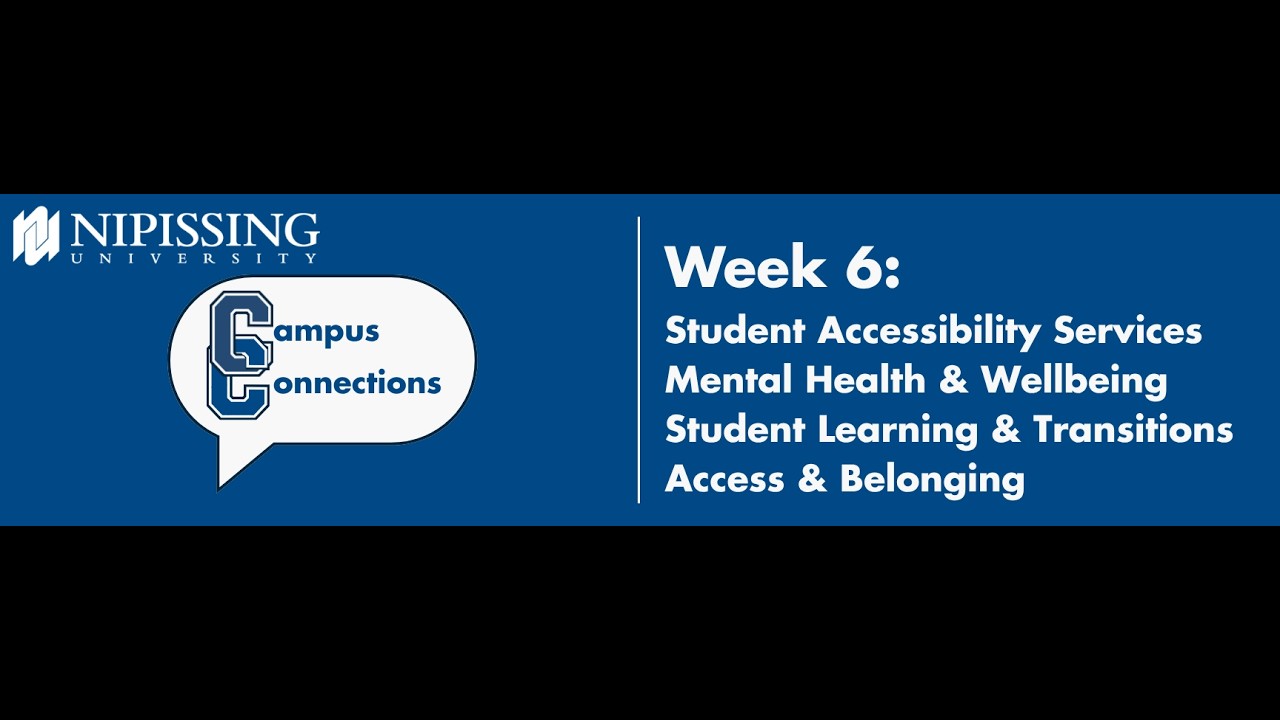 NIPISSING
UNIVERSITY

Campus
Connections

Week 6:
Student Accessibility Services
Mental Health & Wellbeing
Student Learning & Transitions
Access & Belonging